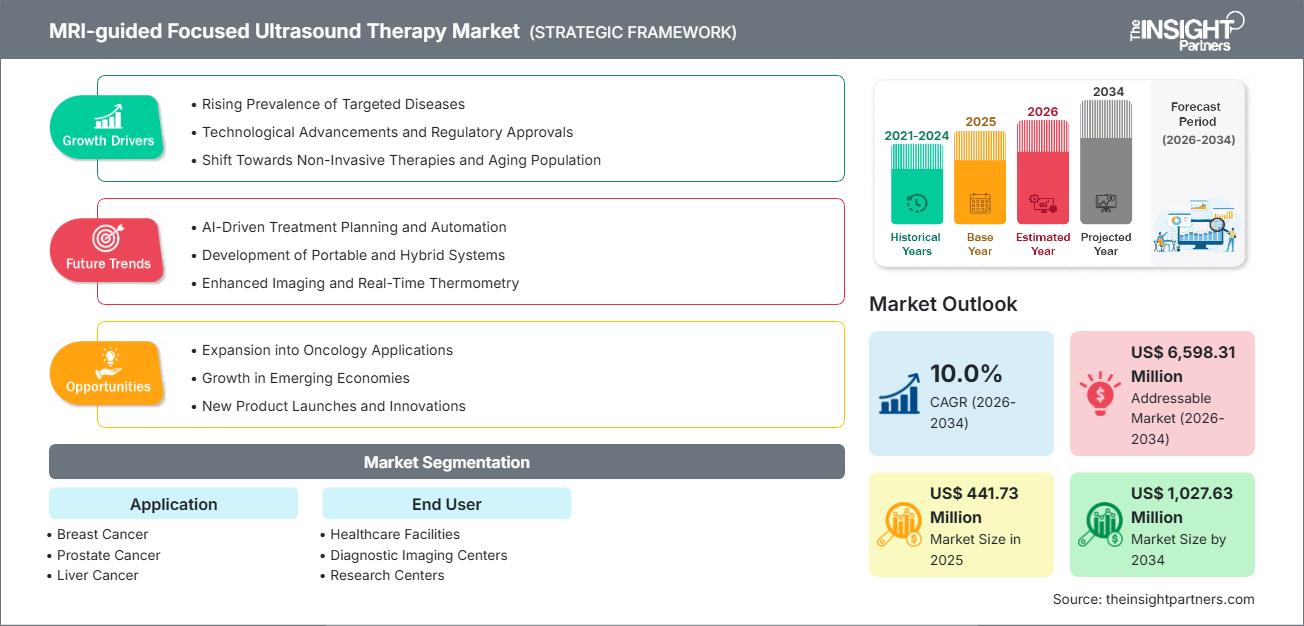 MRI-guided Focused Ultrasound Therapy Market (STRATEGIC FRAMEWORK)

The INSIGHT Partners

Growth Drivers
• Rising Prevalence of Targeted Diseases
• Technological Advancements and Regulatory Approvals
• Shift Towards Non-Invasive Therapies and Aging Population

Future Trends
• AI-Driven Treatment Planning and Automation
• Development of Portable and Hybrid Systems
• Enhanced Imaging and Real-Time Thermometry

Opportunities
• Expansion into Oncology Applications
• Growth in Emerging Economies
• New Product Launches and Innovations

Market Segmentation

Application
• Breast Cancer
• Prostate Cancer
• Liver Cancer

End User
• Healthcare Facilities
• Diagnostic Imaging Centers
• Research Centers

2021-2024 Historical Years
2025 Base Year
2026 Estimated Year
2034 Projected Year
Forecast Period (2026-2034)

Market Outlook

10.0% CAGR (2026-2034)

US$ 6,598.31 Million Addressable Market (2026-2034)

US$ 441.73 Million Market Size in 2025

US$ 1,027.63 Million Market Size by 2034

Source: theinsightpartners.com